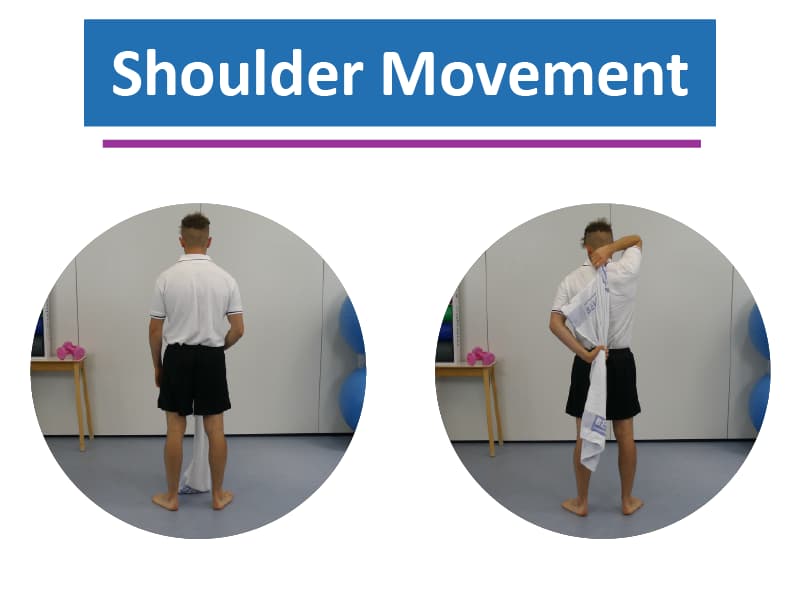 Shoulder Movement